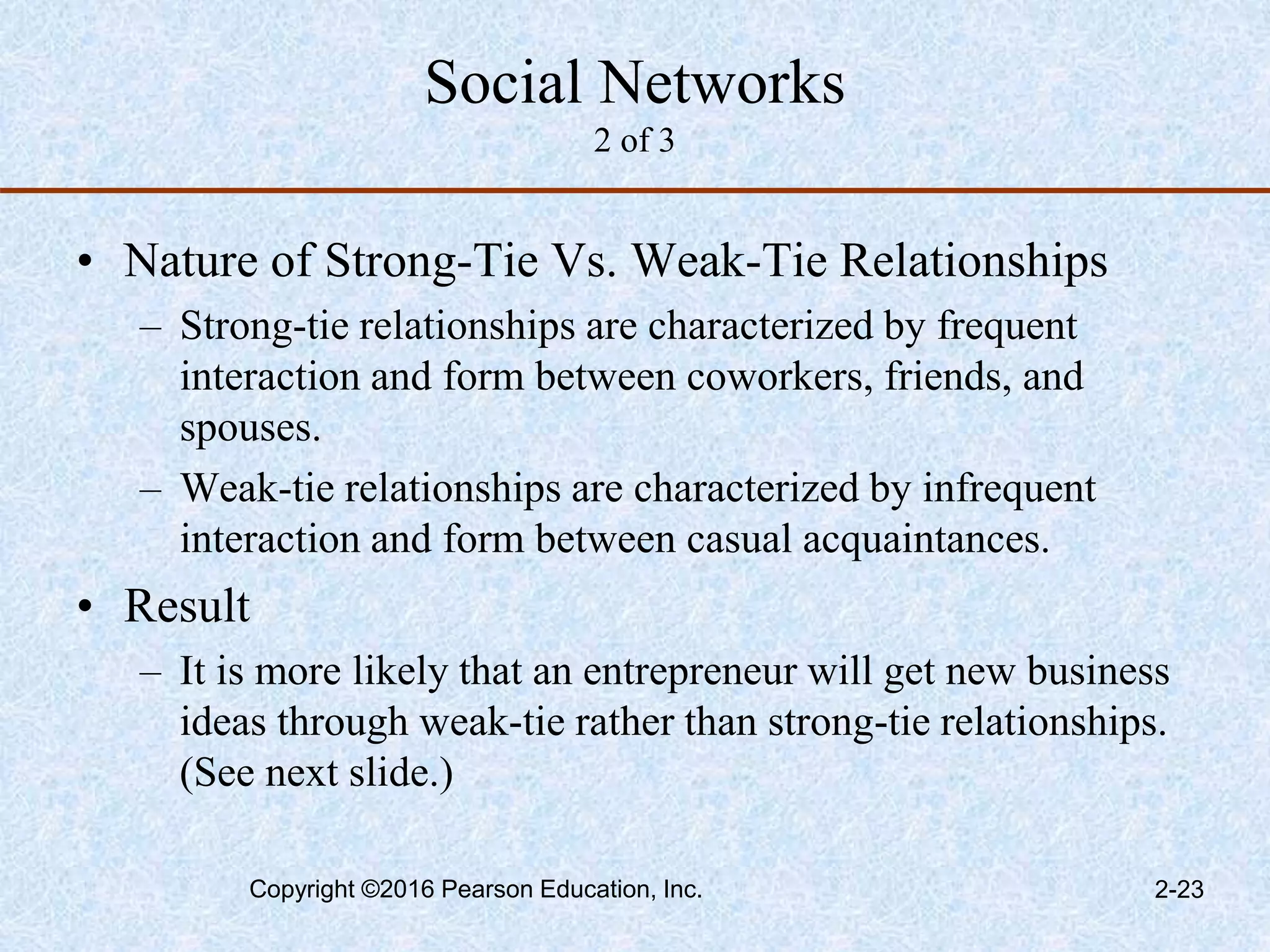 Social Networks
2 of 3

• Nature of Strong-Tie Vs. Weak-Tie Relationships
– Strong-tie relationships are characterized by frequent interaction and form between coworkers, friends, and spouses.
– Weak-tie relationships are characterized by infrequent interaction and form between casual acquaintances.

• Result
– It is more likely that an entrepreneur will get new business ideas through weak-tie rather than strong-tie relationships. (See next slide.)

Copyright ©2016 Pearson Education, Inc.
2-23